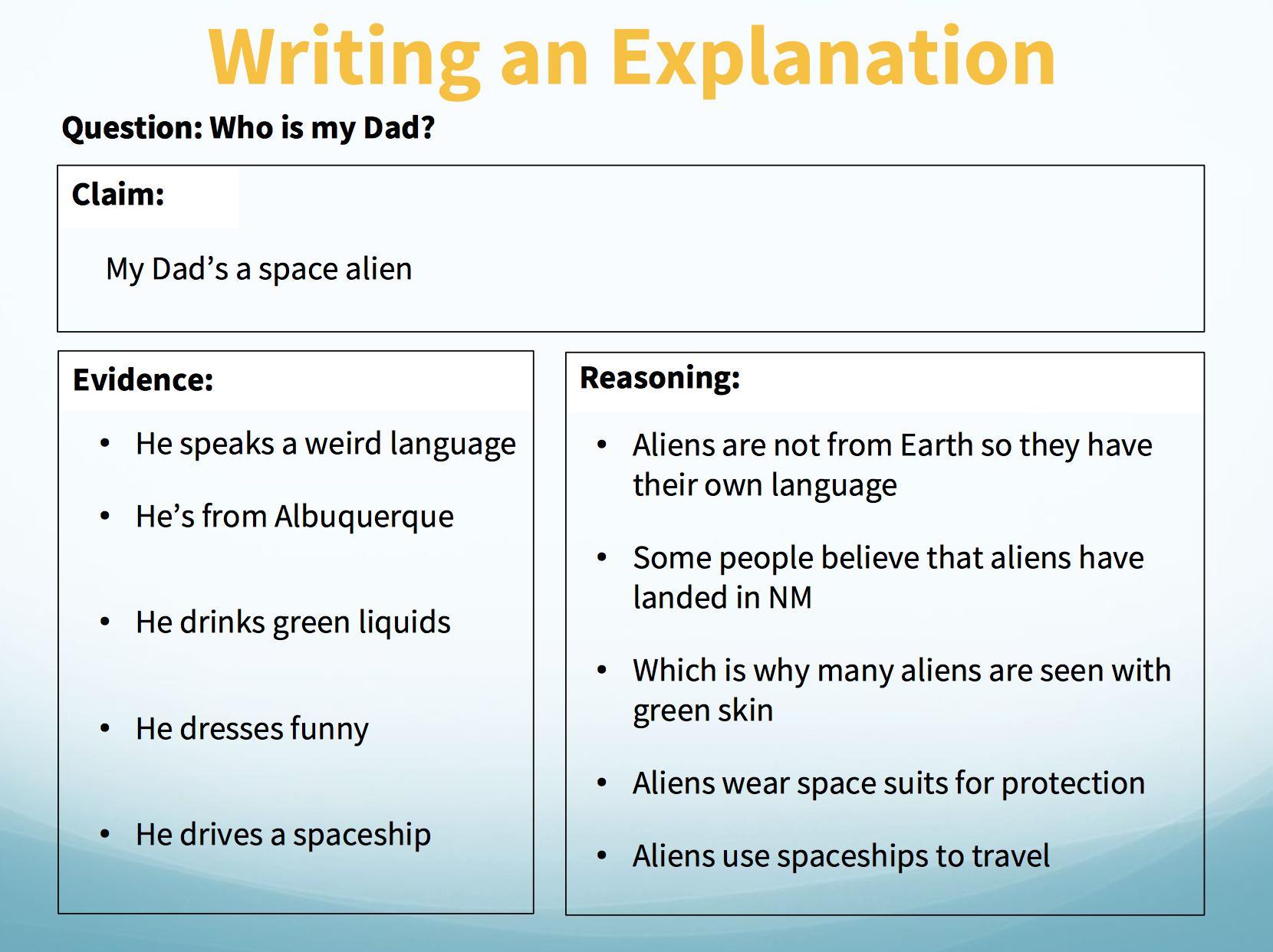 Writing an Explanation

Question: Who is my Dad?

Claim:

My Dad’s a space alien

Evidence:

• He speaks a weird language
• He’s from Albuquerque
• He drinks green liquids
• He dresses funny
• He drives a spaceship

Reasoning:

• Aliens are not from Earth so they have their own language
• Some people believe that aliens have landed in NM
• Which is why many aliens are seen with green skin
• Aliens wear space suits for protection
• Aliens use spaceships to travel